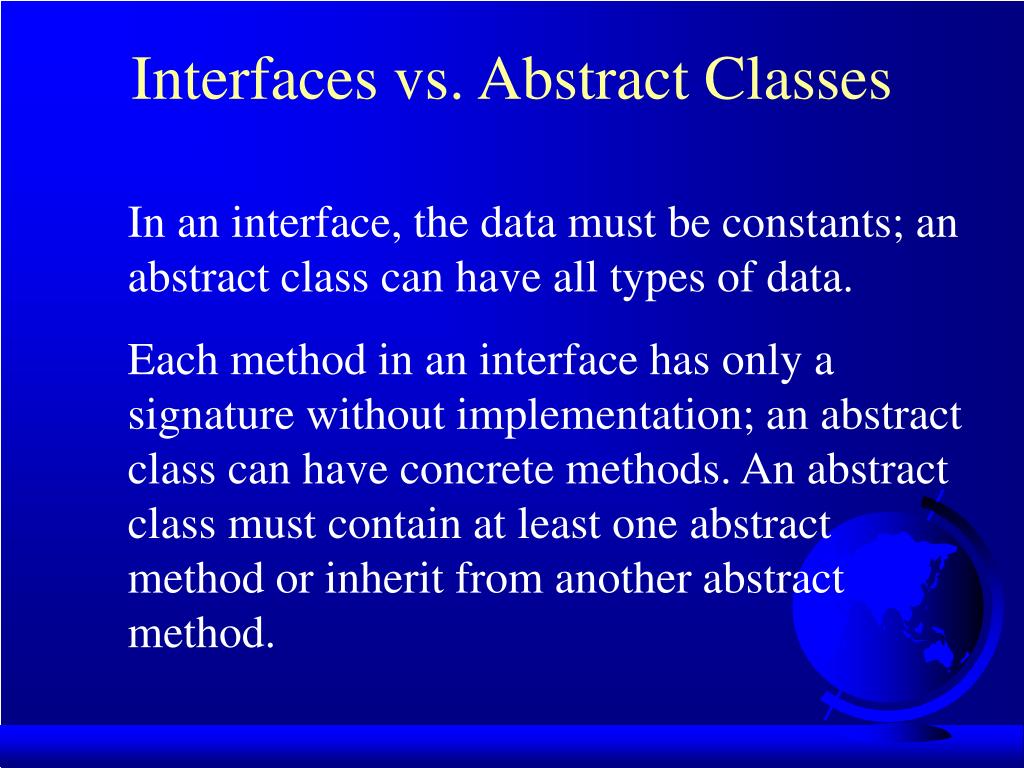 Interfaces vs. Abstract Classes

In an interface, the data must be constants; an abstract class can have all types of data.

Each method in an interface has only a signature without implementation; an abstract class can have concrete methods. An abstract class must contain at least one abstract method or inherit from another abstract method.